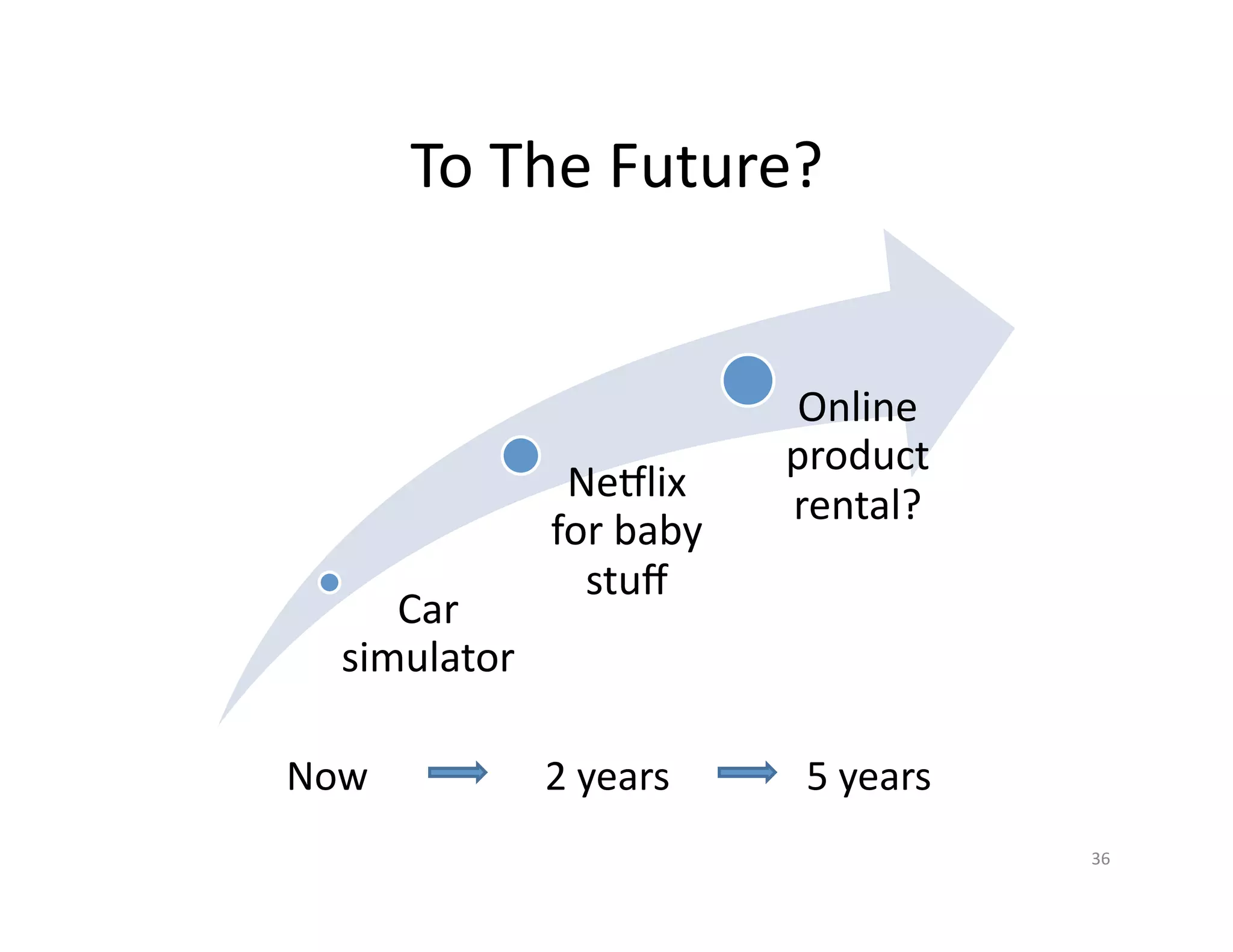 To The Future?

Car simulator

Netflix for baby stuff

Online product rental?

Now

2 years

5 years

36